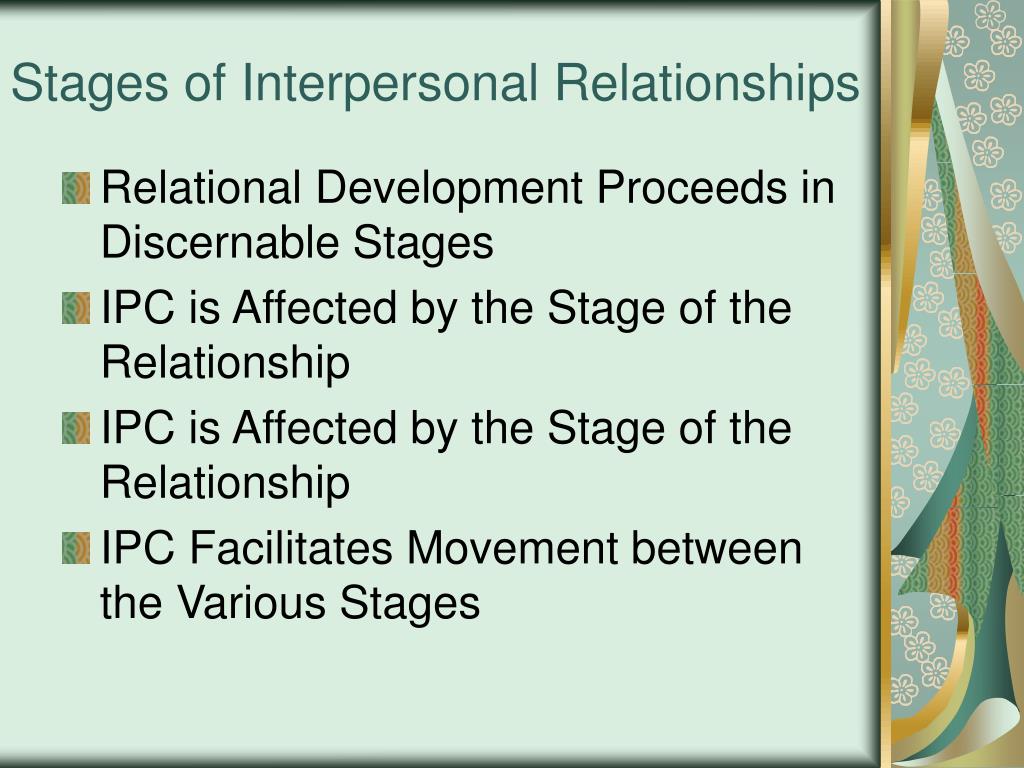 Stages of Interpersonal Relationships

Relational Development Proceeds in Discernable Stages

IPC is Affected by the Stage of the Relationship

IPC is Affected by the Stage of the Relationship

IPC Facilitates Movement between the Various Stages